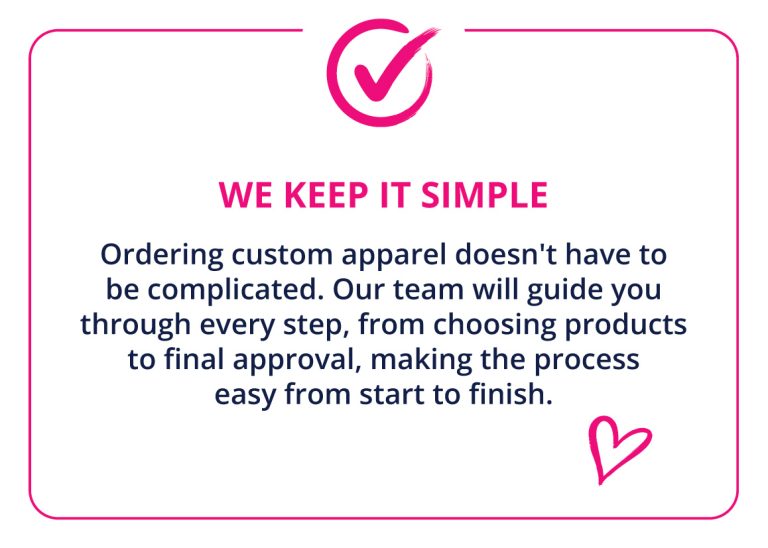 WE KEEP IT SIMPLE

Ordering custom apparel doesn't have to be complicated. Our team will guide you through every step, from choosing products to final approval, making the process easy from start to finish.